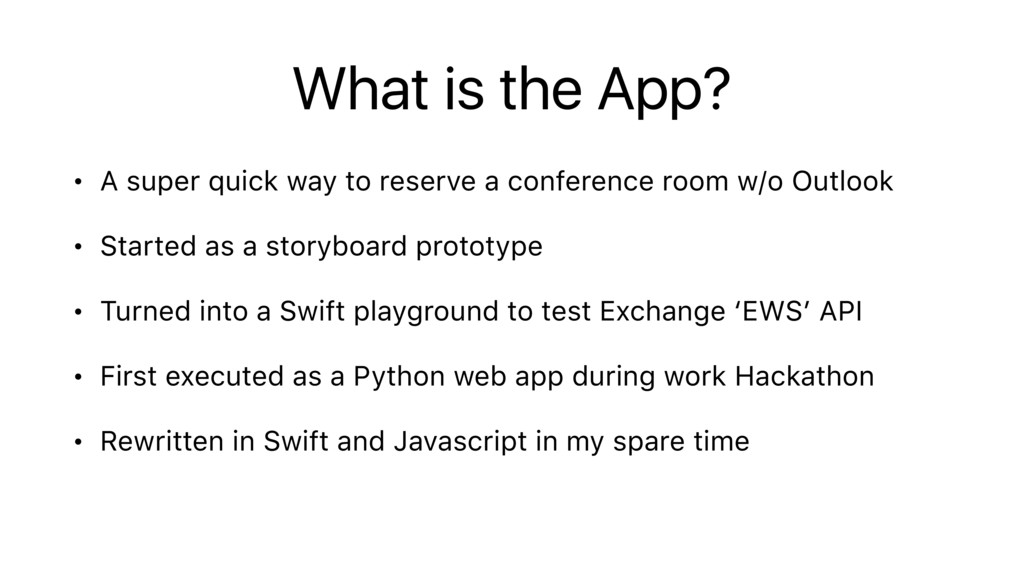 What is the App?

• A super quick way to reserve a conference room w/o Outlook

• Started as a storyboard prototype

• Turned into a Swift playground to test Exchange ‘EWS’ API

• First executed as a Python web app during work Hackathon

• Rewritten in Swift and Javascript in my spare time